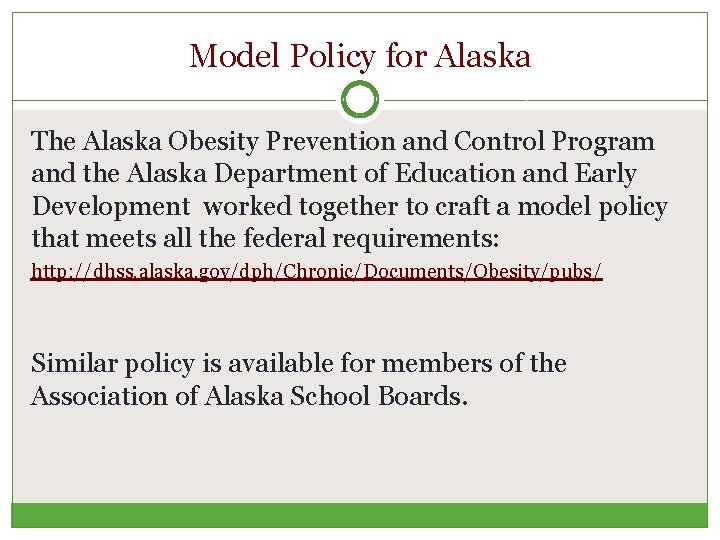 Model Policy for Alaska

The Alaska Obesity Prevention and Control Program and the Alaska Department of Education and Early Development worked together to craft a model policy that meets all the federal requirements:
http://dhss.alaska.gov/dph/Chronic/Documents/Obesity/pubs/

Similar policy is available for members of the Association of Alaska School Boards.